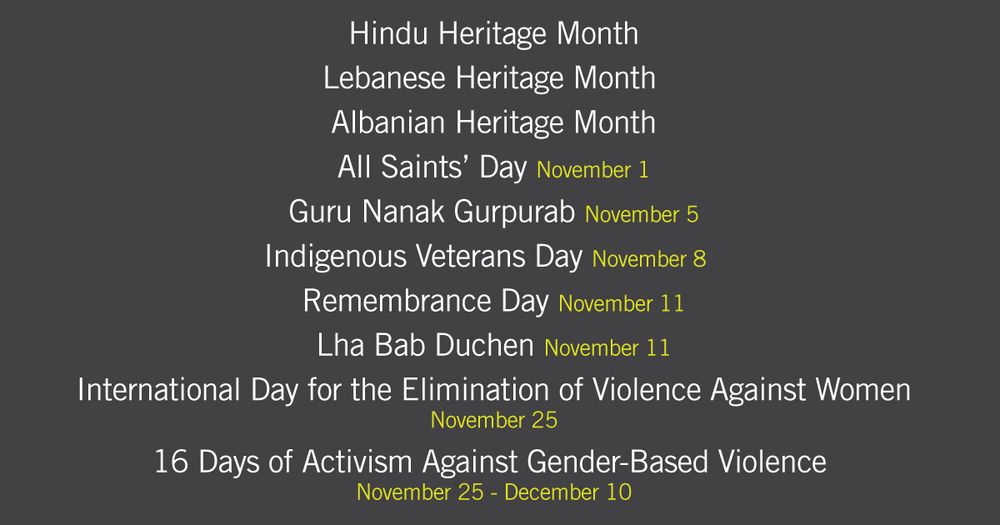 Hindu Heritage Month
Lebanese Heritage Month
Albanian Heritage Month
All Saints' Day November 1
Guru Nanak Gurpurab November 5
Indigenous Veterans Day November 8
Remembrance Day November 11
Lha Bab Duchen November 11
International Day for the Elimination of Violence Against Women
November 25
16 Days of Activism Against Gender-Based Violence
November 25 - December 10